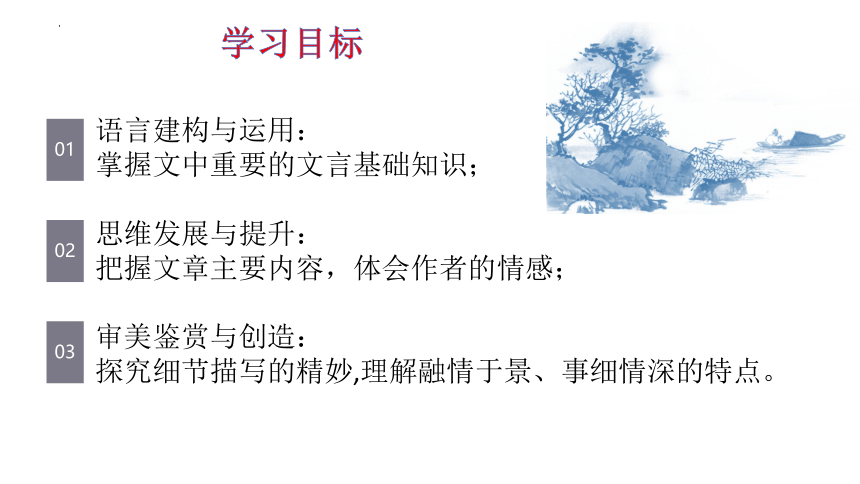 学习目标

01 语言建构与运用：
掌握文中重要的文言基础知识；

02 思维发展与提升：
把握文章主要内容，体会作者的情感；

03 审美鉴赏与创造：
探究细节描写的精妙,理解融情于景、事细情深的特点。